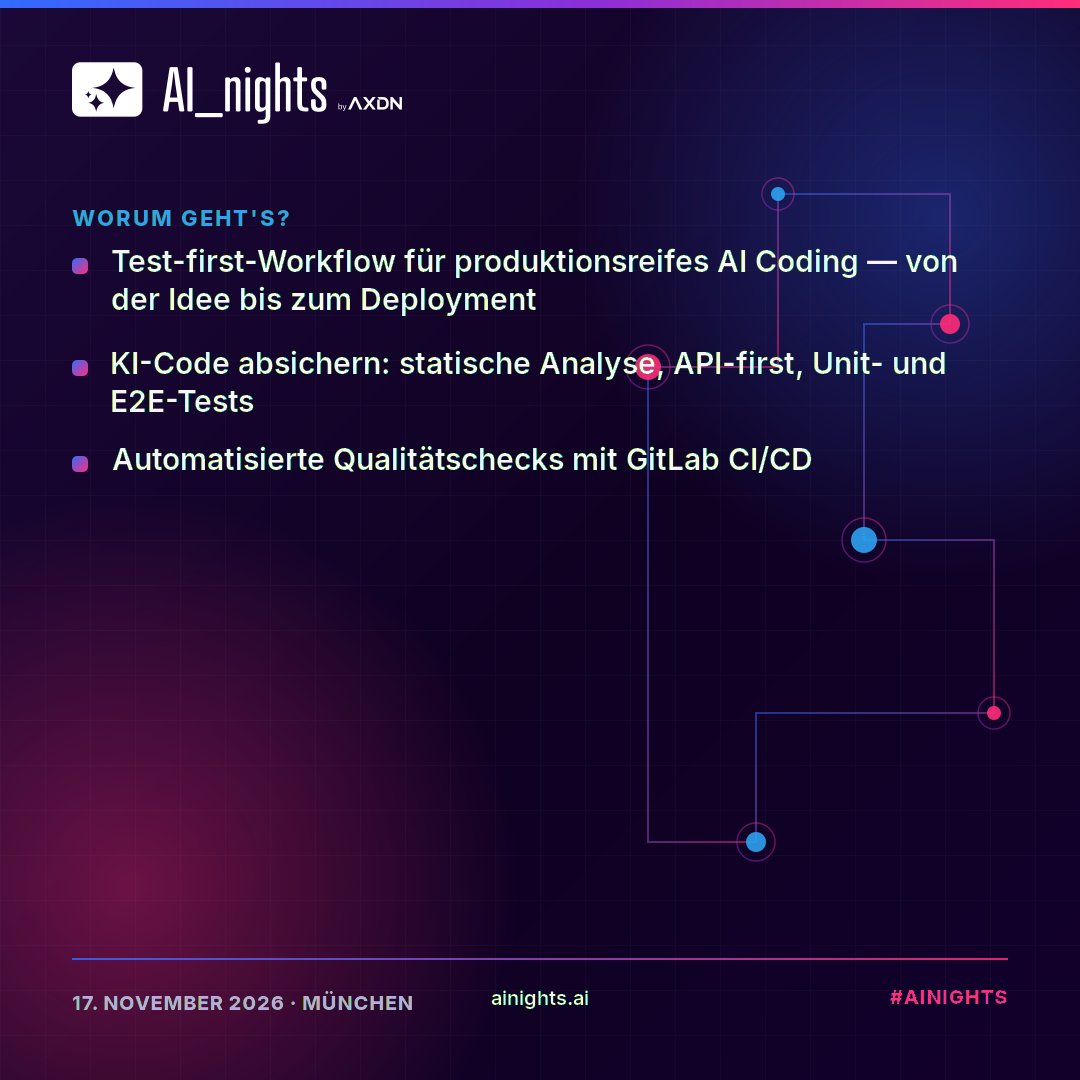 AI_nights by AXDN

WORUM GEHT'S?

• Test-first-Workflow für produktionsreifes AI Coding — von der Idee bis zum Deployment

• KI-Code absichern: statische Analyse, API-first, Unit- und E2E-Tests

• Automatisierte Qualitätschecks mit GitLab CI/CD

17. NOVEMBER 2026 · MÜNCHEN

ainights.ai

#AINIGHTS